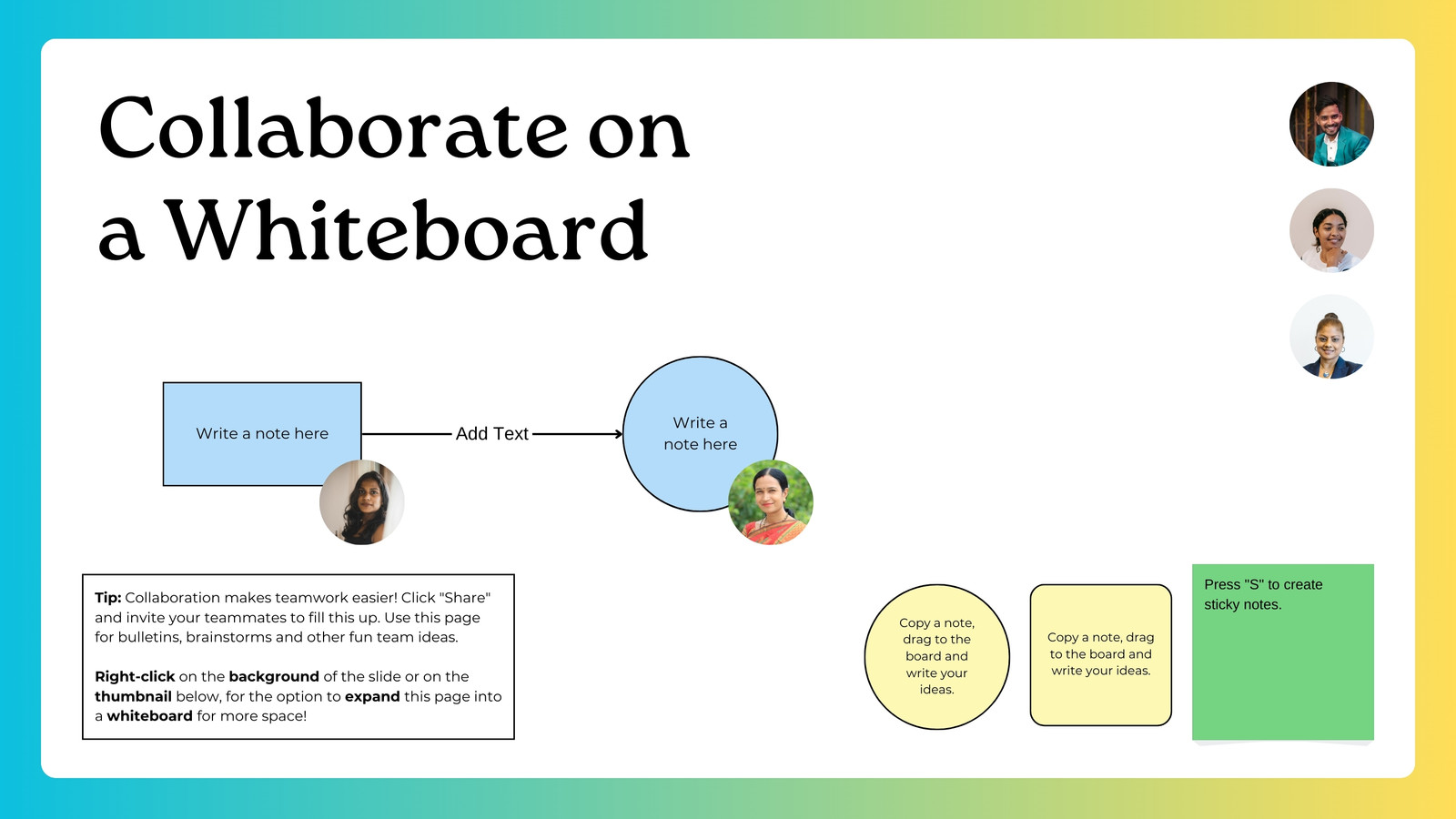 Collaborate on a Whiteboard

Write a note here

Add Text

Write a note here

Tip: Collaboration makes teamwork easier! Click "Share" and invite your teammates to fill this up. Use this page for bulletins, brainstorms and other fun team ideas.

Right-click on the background of the slide or on the thumbnail below, for the option to expand this page into a whiteboard for more space!

Copy a note, drag to the board and write your ideas.

Copy a note, drag to the board and write your ideas.

Press "S" to create sticky notes.